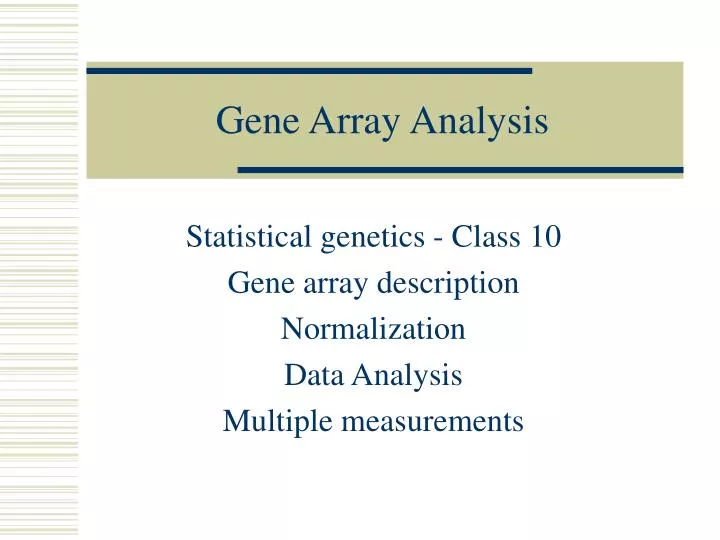 Gene Array Analysis

Statistical genetics - Class 10
Gene array description
Normalization
Data Analysis
Multiple measurements